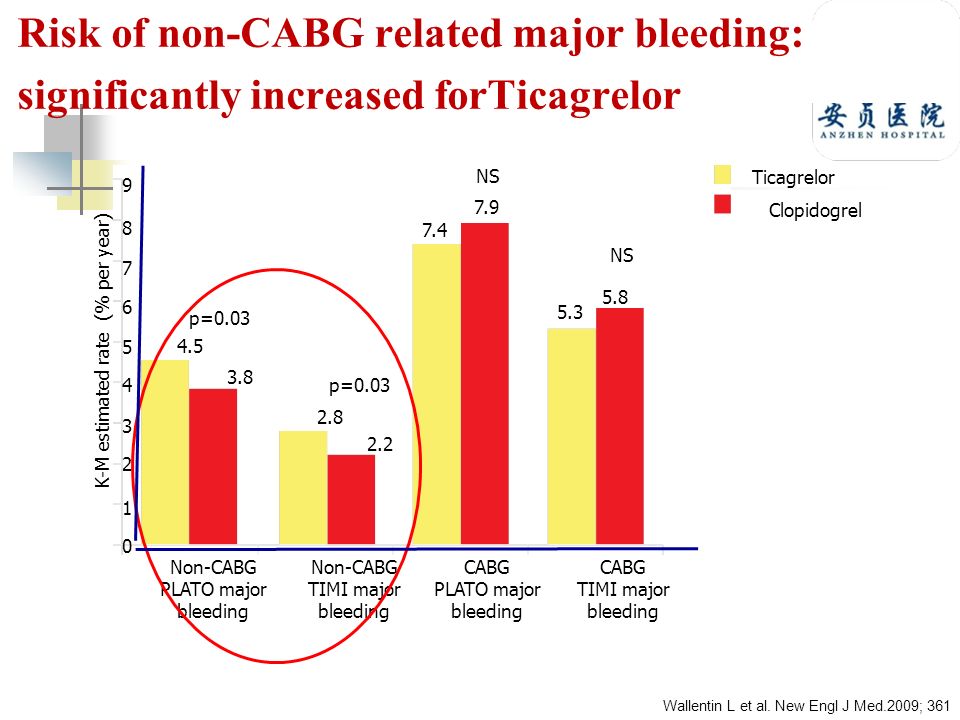 Risk of non-CABG related major bleeding: significantly increased forTicagrelor

安贞医院
ANZHEN HOSPITAL

Ticagrelor
Clopidogrel

K-M estimated rate (% per year)

9
8
7
6
5
4
3
2
1
0

p=0.03
4.5
3.8

p=0.03
2.8
2.2

NS
7.4
7.9

NS
5.3
5.8

Non-CABG PLATO major bleeding

Non-CABG TIMI major bleeding

CABG PLATO major bleeding

CABG TIMI major bleeding

Wallentin L et al. New Engl J Med.2009; 361